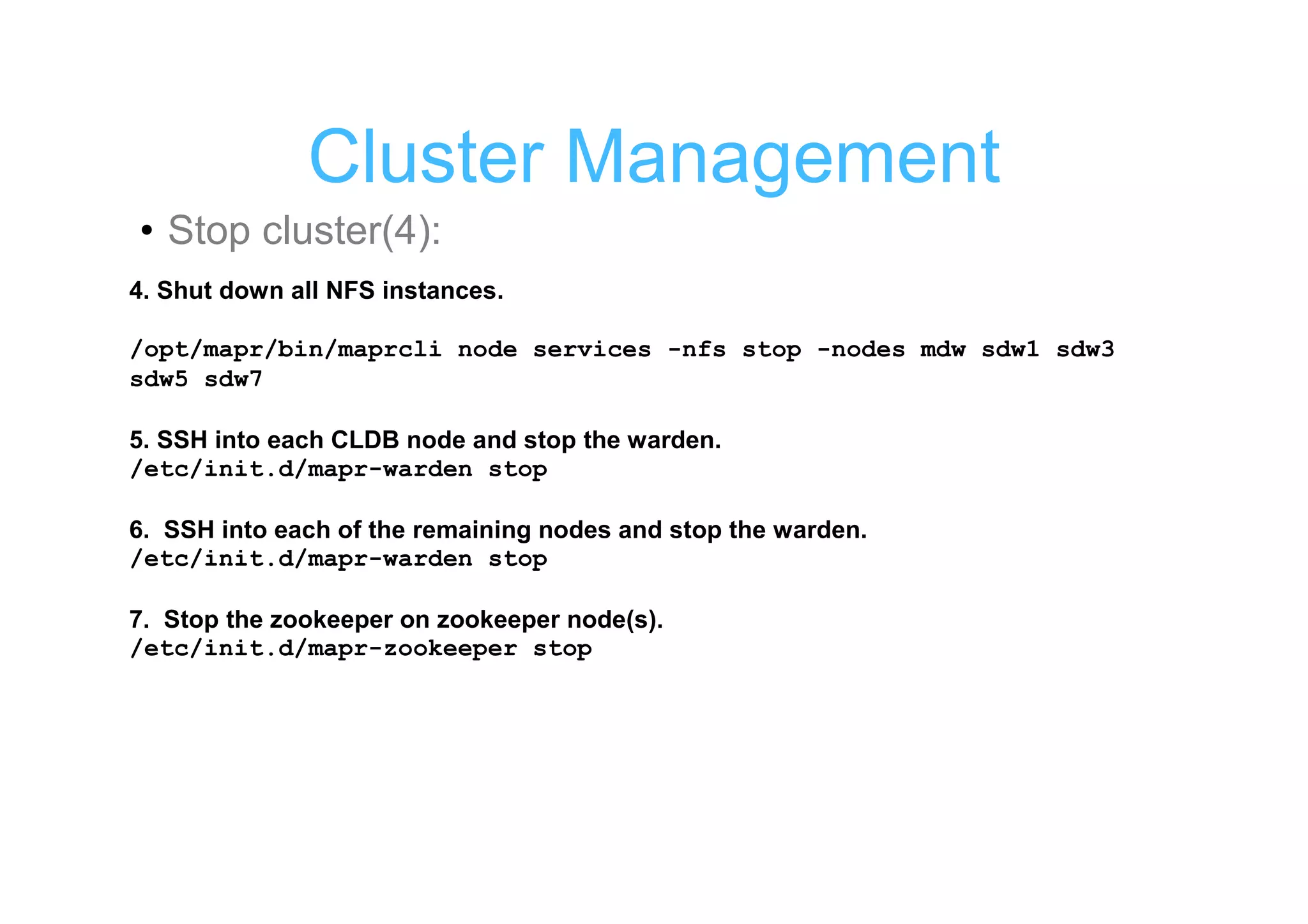 Cluster Management

• Stop cluster(4):

4. Shut down all NFS instances.

/opt/mapr/bin/maprcli node services -nfs stop -nodes mdw sdw1 sdw3 sdw5 sdw7

5. SSH into each CLDB node and stop the warden.
/etc/init.d/mapr-warden stop

6. SSH into each of the remaining nodes and stop the warden.
/etc/init.d/mapr-warden stop

7. Stop the zookeeper on zookeeper node(s).
/etc/init.d/mapr-zookeeper stop